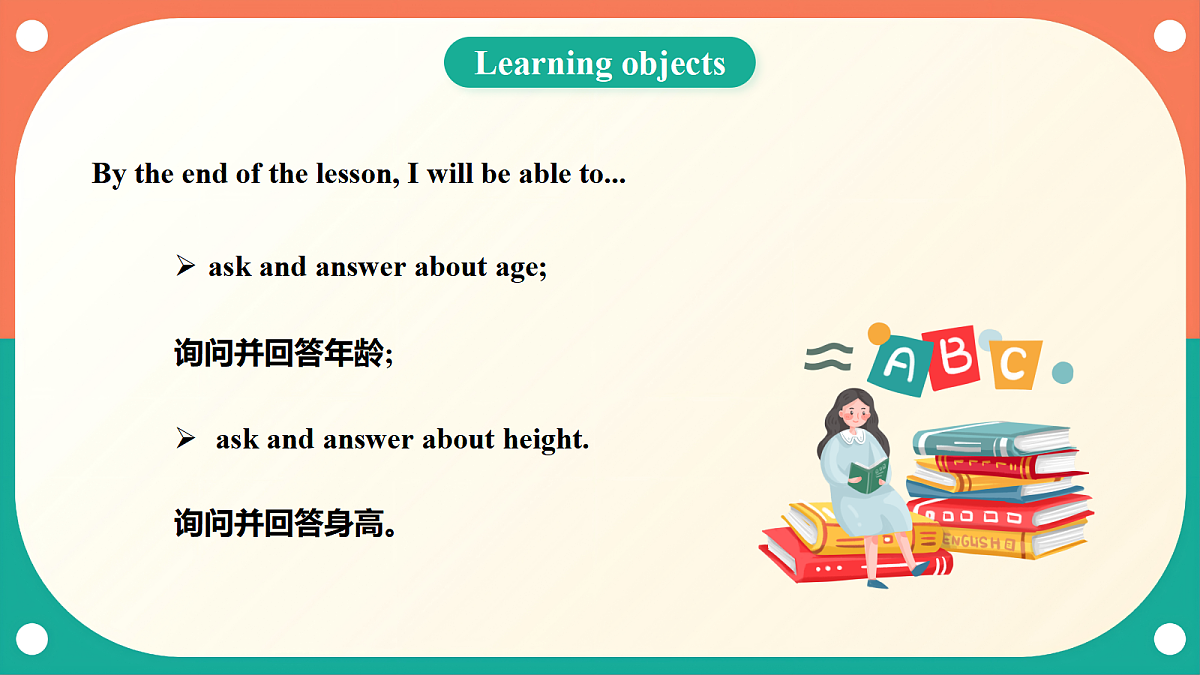 Learning objects

By the end of the lesson, I will be able to...

➢ ask and answer about age;

询问并回答年龄;

➢ ask and answer about height.

询问并回答身高。

A B C

ENGLISH